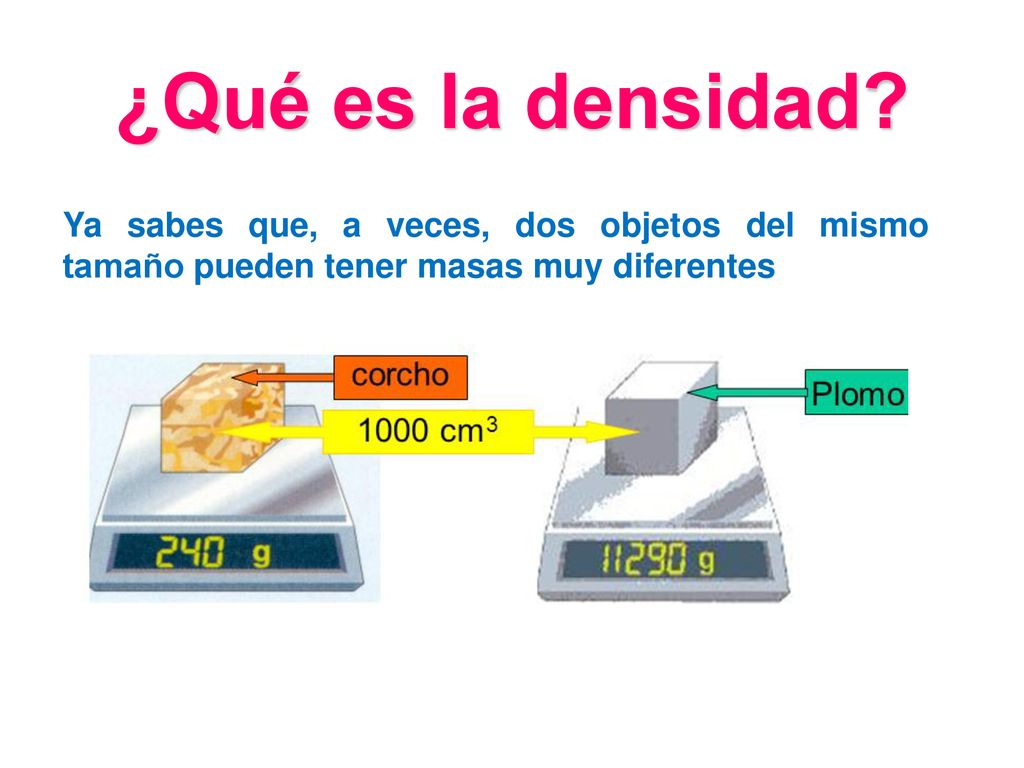 ¿Qué es la densidad?

Ya sabes que, a veces, dos objetos del mismo tamaño pueden tener masas muy diferentes

corcho

Plomo

1000 $cm^3$

240 g

11290 g